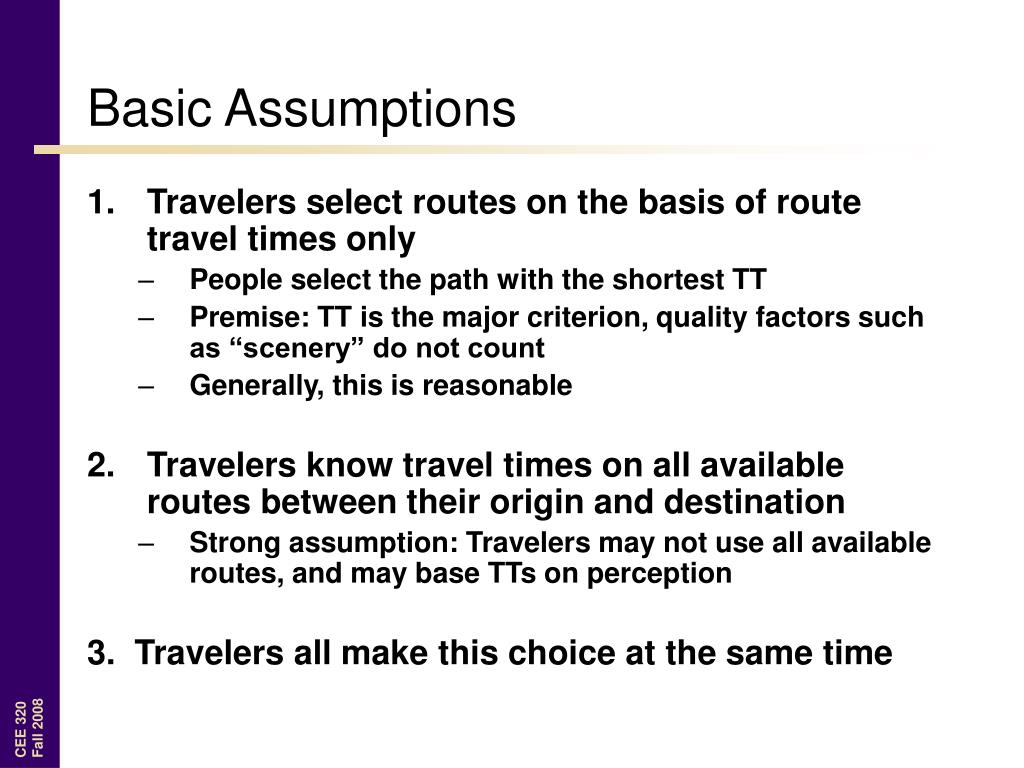 Basic Assumptions

1. Travelers select routes on the basis of route travel times only

– People select the path with the shortest TT
– Premise: TT is the major criterion, quality factors such as “scenery” do not count
– Generally, this is reasonable

2. Travelers know travel times on all available routes between their origin and destination

– Strong assumption: Travelers may not use all available routes, and may base TTs on perception

3. Travelers all make this choice at the same time

CEE 320
Fall 2008